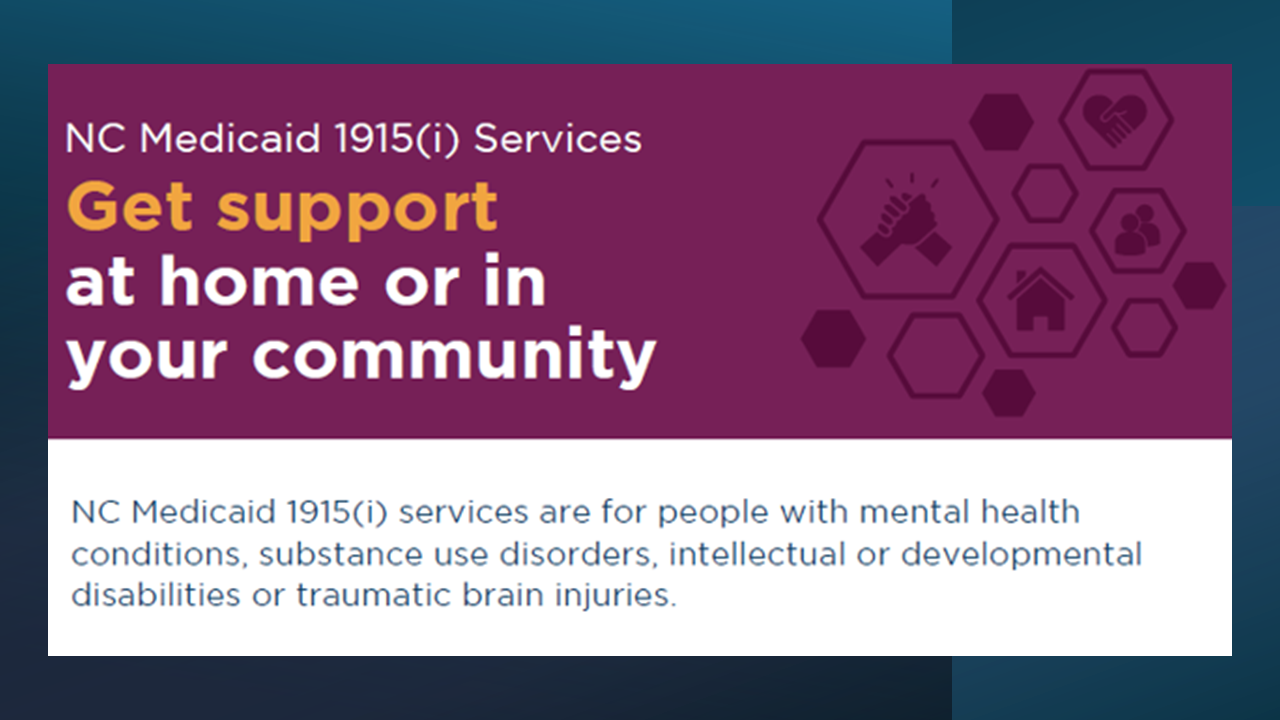 NC Medicaid 1915(i) Services

Get support at home or in your community

NC Medicaid 1915(i) services are for people with mental health conditions, substance use disorders, intellectual or developmental disabilities or traumatic brain injuries.